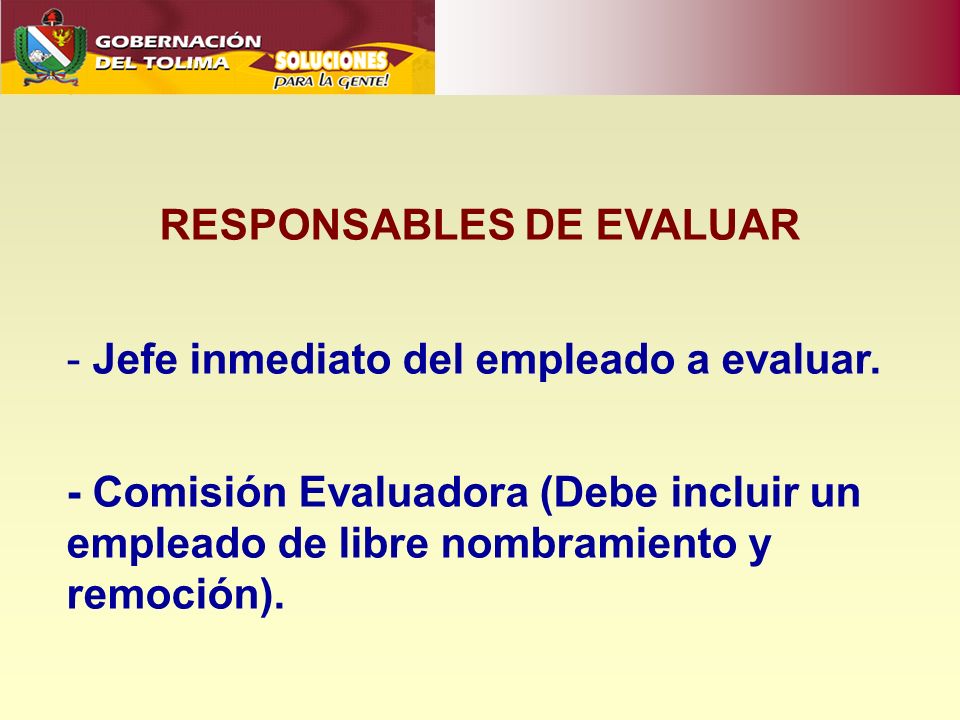 GOBERNACIÓN DEL TOLIMA
SOLUCIONES PARA LA GENTE!

RESPONSABLES DE EVALUAR

- Jefe inmediato del empleado a evaluar.

- Comisión Evaluadora (Debe incluir un empleado de libre nombramiento y remoción).